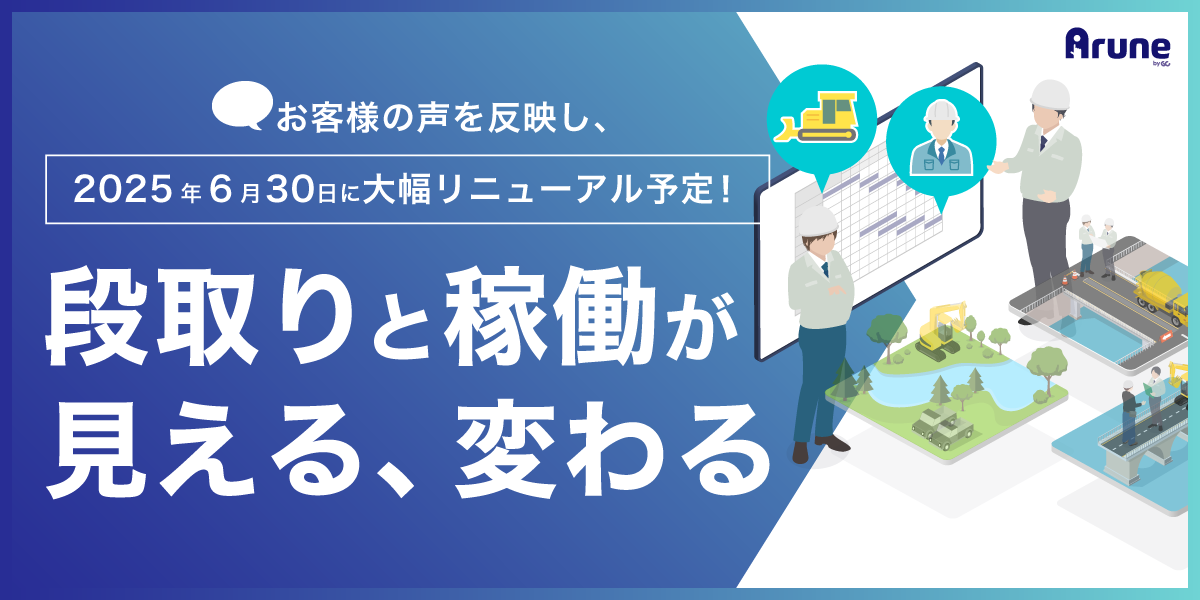 Arune
by GC

お客様の声を反映し、

2025年6月30日に大幅リニューアル予定！

段取りと稼働が見える、変わる